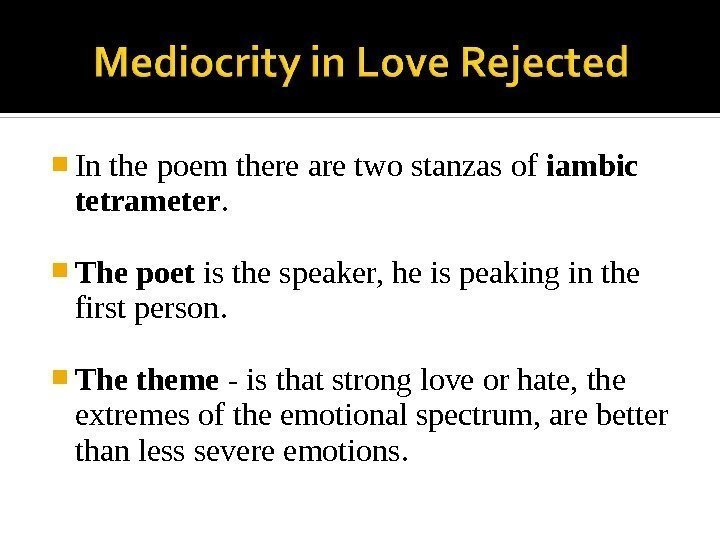 Mediocrity in Love Rejected

In the poem there are two stanzas of iambic tetrameter.

The poet is the speaker, he is peaking in the first person.

The theme - is that strong love or hate, the extremes of the emotional spectrum, are better than less severe emotions.